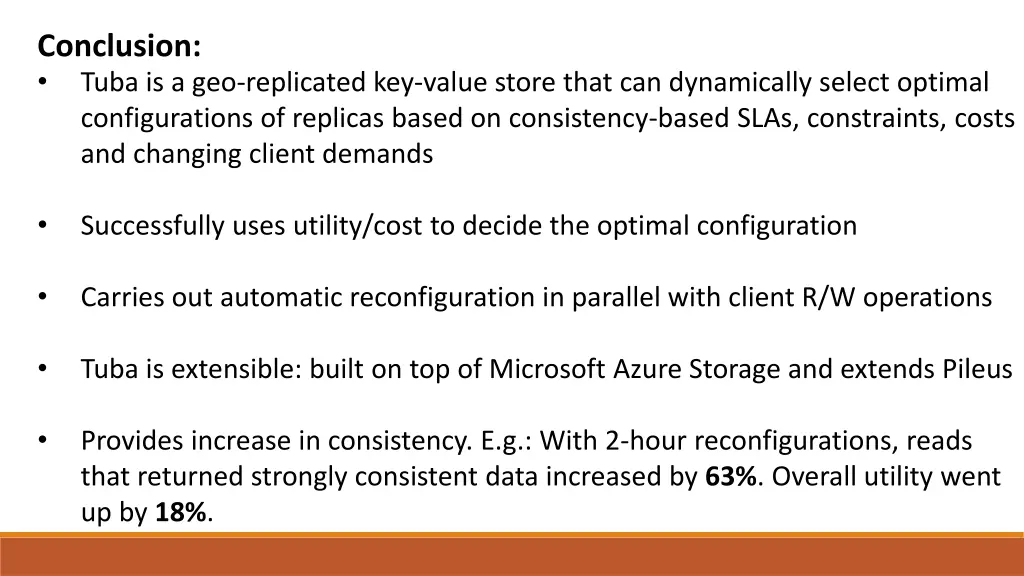 Conclusion:
• Tuba is a geo-replicated key-value store that can dynamically select optimal configurations of replicas based on consistency-based SLAs, constraints, costs and changing client demands

• Successfully uses utility/cost to decide the optimal configuration

• Carries out automatic reconfiguration in parallel with client R/W operations

• Tuba is extensible: built on top of Microsoft Azure Storage and extends Pileus

• Provides increase in consistency. E.g.: With 2-hour reconfigurations, reads that returned strongly consistent data increased by 63%. Overall utility went up by 18%.